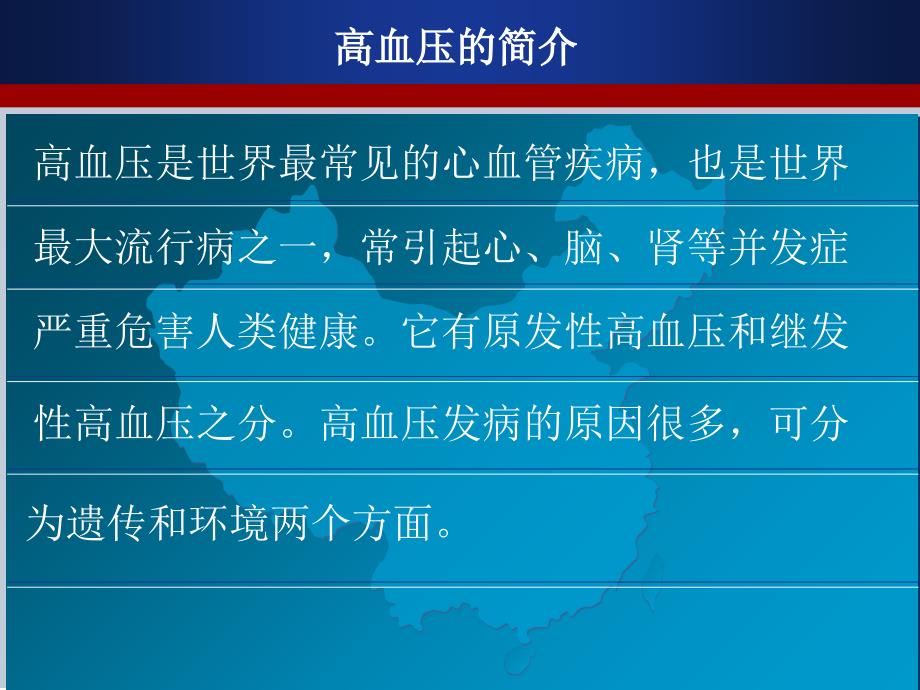 高血压的简介

高血压是世界最常见的心血管疾病，也是世界最大流行病之一，常引起心、脑、肾等并发症严重危害人类健康。它有原发性高血压和继发性高血压之分。高血压发病的原因很多，可分为遗传和环境两个方面。